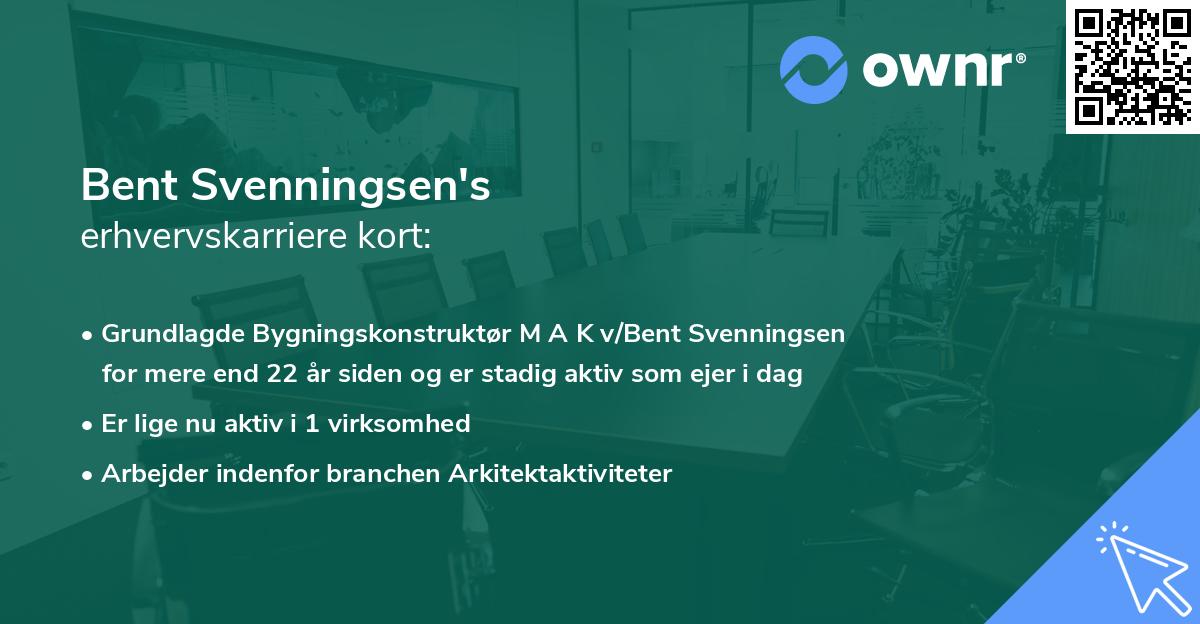 ownr®

Bent Svenningsen's
erhvervskarriere kort:

• Grundlagde Bygningskonstruktør M A K v/Bent Svenningsen for mere end 22 år siden og er stadig aktiv som ejer i dag
• Er lige nu aktiv i 1 virksomhed
• Arbejder indenfor branchen Arkitektaktiviteter